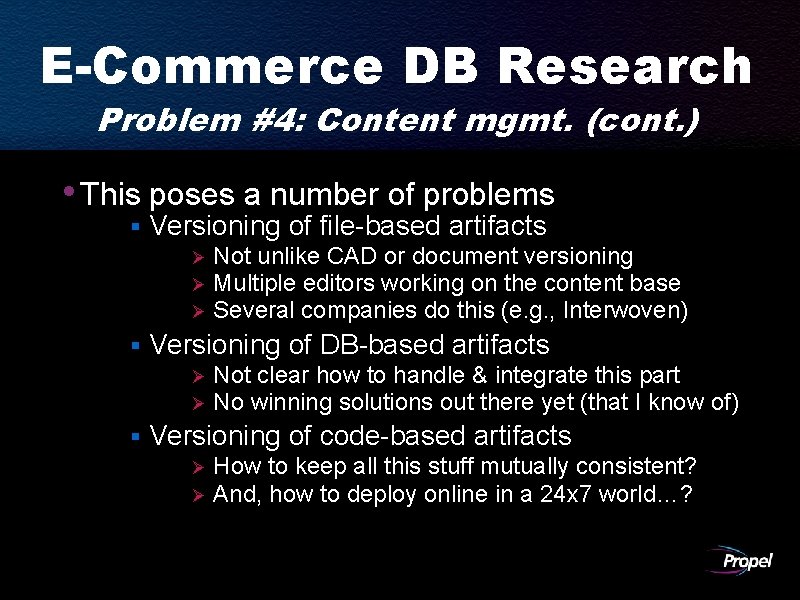 E-Commerce DB Research
Problem #4: Content mgmt. (cont.)

• This poses a number of problems
  ▪ Versioning of file-based artifacts
    ➢ Not unlike CAD or document versioning
    ➢ Multiple editors working on the content base
    ➢ Several companies do this (e.g., Interwoven)
  ▪ Versioning of DB-based artifacts
    ➢ Not clear how to handle & integrate this part
    ➢ No winning solutions out there yet (that I know of)
  ▪ Versioning of code-based artifacts
    ➢ How to keep all this stuff mutually consistent?
    ➢ And, how to deploy online in a 24x7 world…?

Propel